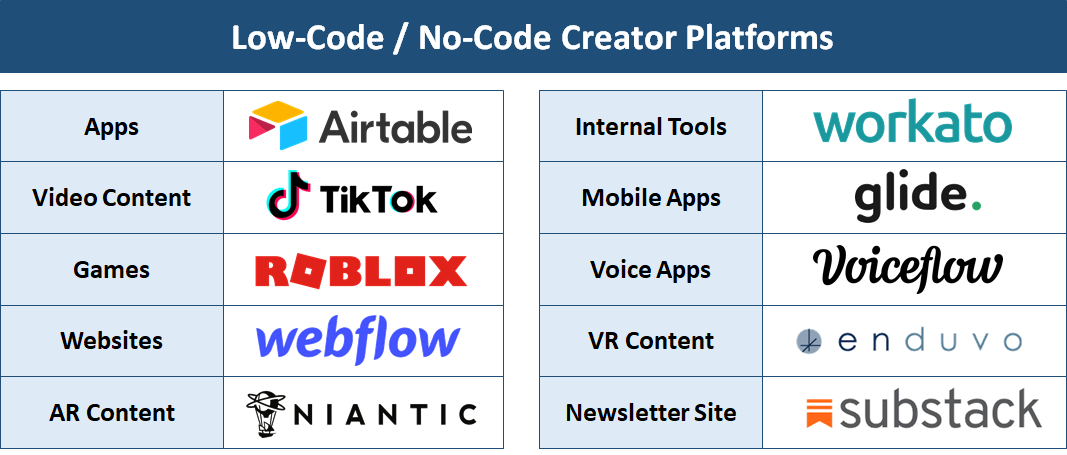 Low-Code / No-Code Creator Platforms

| Apps | Airtable |
|---|---|
| Video Content | TikTok |
| Games | ROBLOX |
| Websites | webflow |
| AR Content | NIANTIC |

| Internal Tools | workato |
|---|---|
| Mobile Apps | glide. |
| Voice Apps | Voiceflow |
| VR Content | enduvo |
| Newsletter Site | substack |